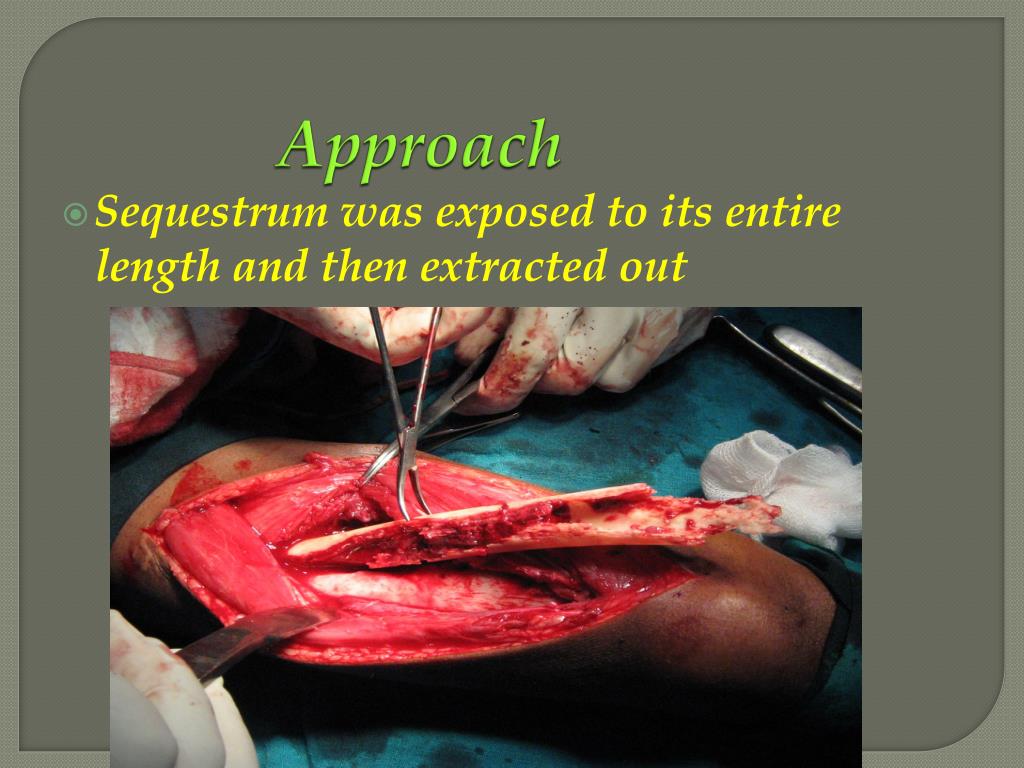 Approach

Sequestrum was exposed to its entire length and then extracted out